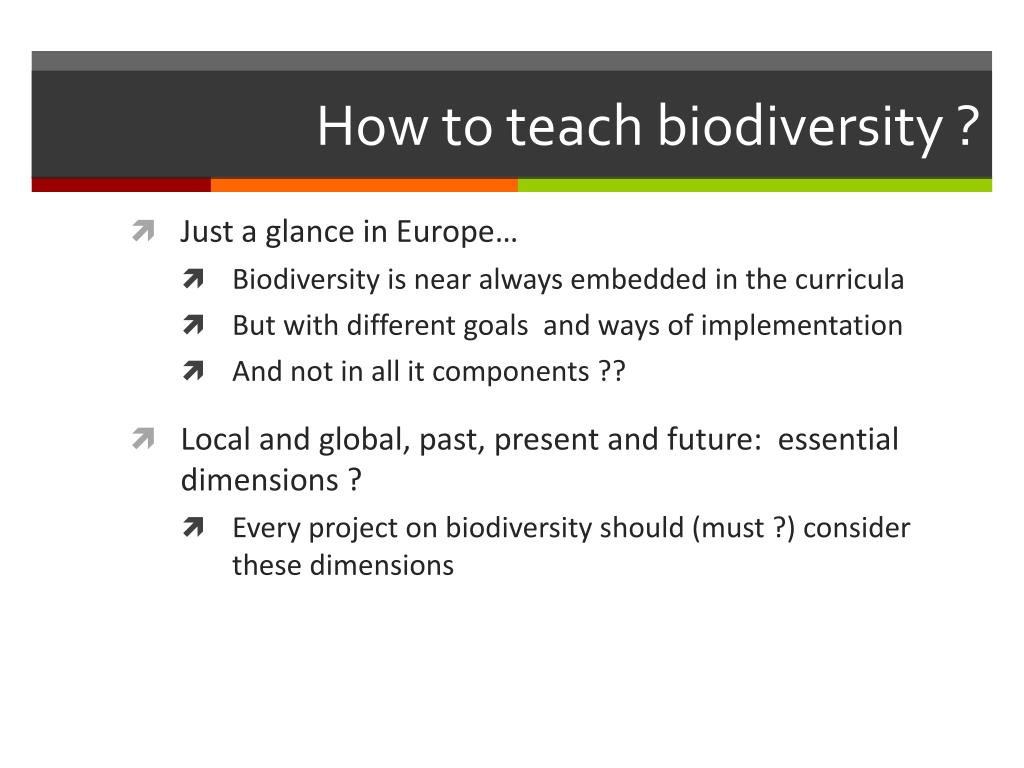 How to teach biodiversity ?

Just a glance in Europe…

Biodiversity is near always embedded in the curricula

But with different goals and ways of implementation

And not in all it components ??

Local and global, past, present and future: essential dimensions ?

Every project on biodiversity should (must ?) consider these dimensions